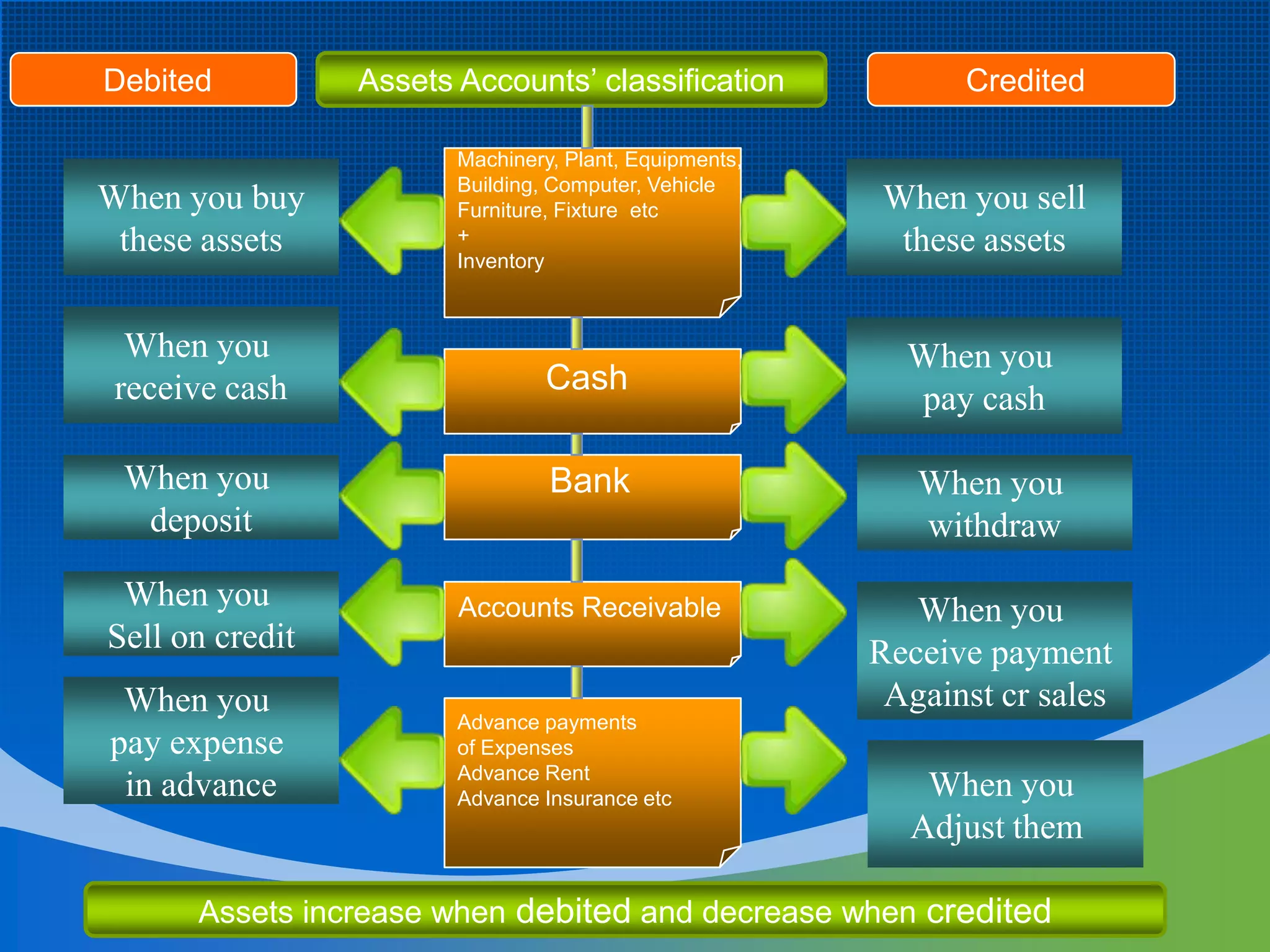 Debited

Assets Accounts' classification

Credited

When you buy these assets

Machinery, Plant, Equipments, Building, Computer, Vehicle Furniture, Fixture etc
+
Inventory

When you sell these assets

When you receive cash

Cash

When you pay cash

When you deposit

Bank

When you withdraw

When you Sell on credit

Accounts Receivable

When you Receive payment Against cr sales

When you pay expense in advance

Advance payments of Expenses
Advance Rent
Advance Insurance etc

When you Adjust them

Assets increase when debited and decrease when credited